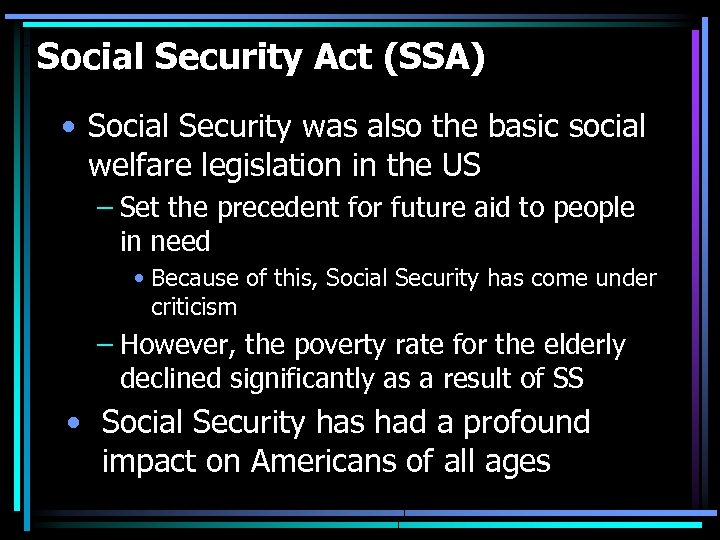 Social Security Act (SSA)

• Social Security was also the basic social welfare legislation in the US

– Set the precedent for future aid to people in need

• Because of this, Social Security has come under criticism

– However, the poverty rate for the elderly declined significantly as a result of SS

• Social Security has had a profound impact on Americans of all ages